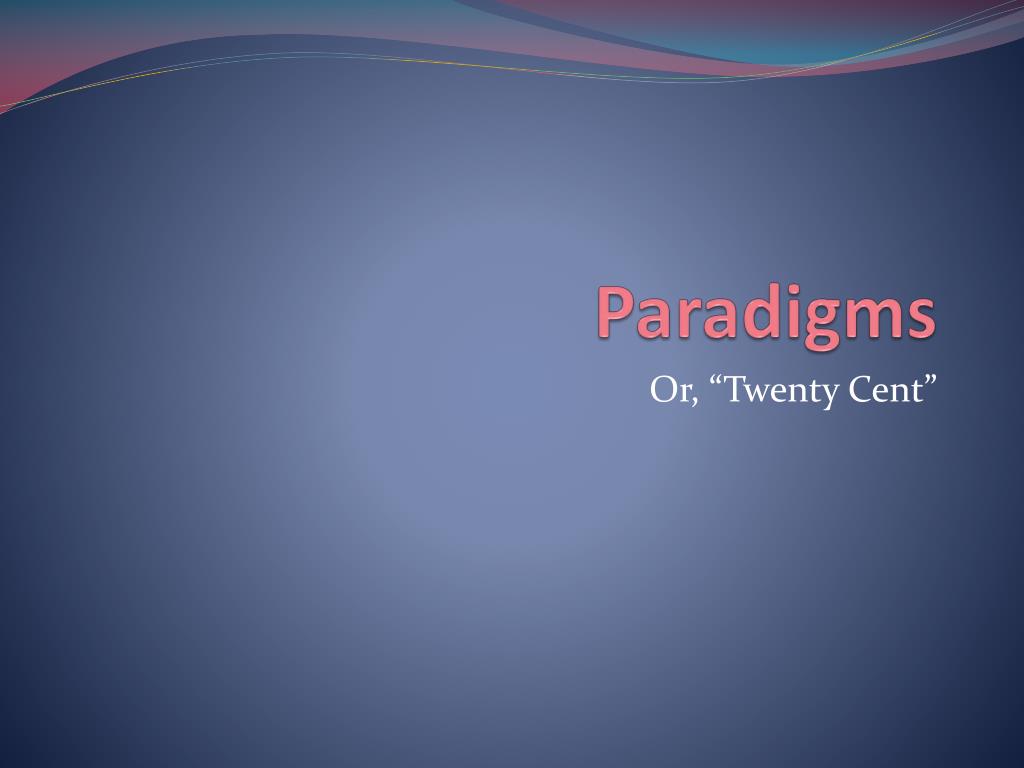 Paradigms

Or, “Twenty Cent”